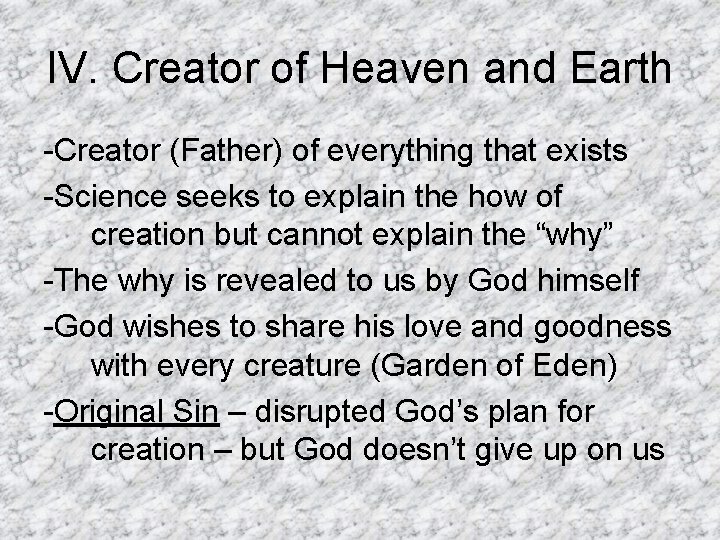 IV. Creator of Heaven and Earth

-Creator (Father) of everything that exists

-Science seeks to explain the how of creation but cannot explain the “why”

-The why is revealed to us by God himself

-God wishes to share his love and goodness with every creature (Garden of Eden)

-Original Sin – disrupted God’s plan for creation – but God doesn’t give up on us